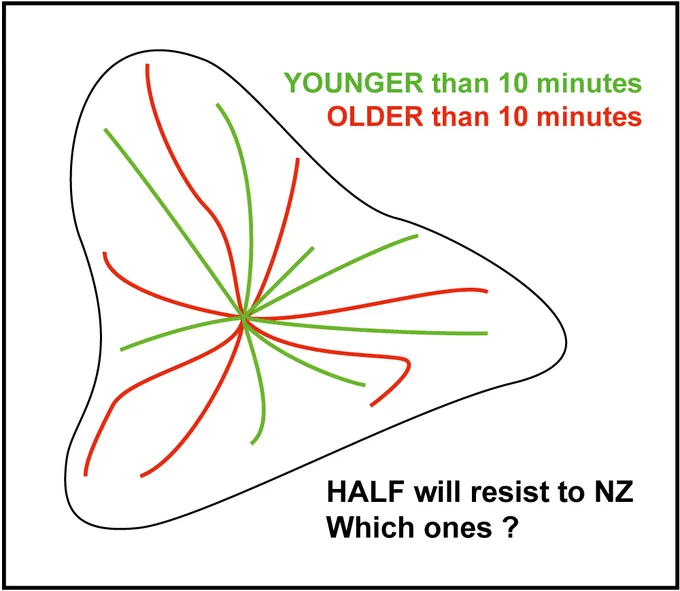 YOUNGER than 10 minutes
OLDER than 10 minutes

HALF will resist to NZ
Which ones ?